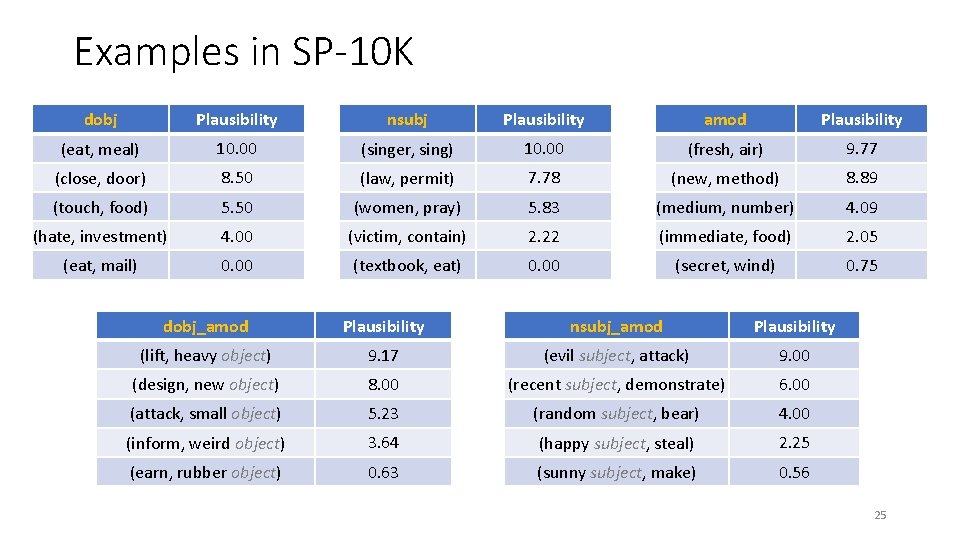 Examples in SP-10K

| dobj | Plausibility |
|---|---|
| (eat, meal) | 10.00 |
| (close, door) | 8.50 |
| (touch, food) | 5.50 |
| (hate, investment) | 4.00 |
| (eat, mail) | 0.00 |

| nsubj | Plausibility |
|---|---|
| (singer, sing) | 10.00 |
| (law, permit) | 7.78 |
| (women, pray) | 5.83 |
| (victim, contain) | 2.22 |
| (textbook, eat) | 0.00 |

| amod | Plausibility |
|---|---|
| (fresh, air) | 9.77 |
| (new, method) | 8.89 |
| (medium, number) | 4.09 |
| (immediate, food) | 2.05 |
| (secret, wind) | 0.75 |

| dobj_amod | Plausibility |
|---|---|
| (lift, heavy object) | 9.17 |
| (design, new object) | 8.00 |
| (attack, small object) | 5.23 |
| (inform, weird object) | 3.64 |
| (earn, rubber object) | 0.63 |

| nsubj_amod | Plausibility |
|---|---|
| (evil subject, attack) | 9.00 |
| (recent subject, demonstrate) | 6.00 |
| (random subject, bear) | 4.00 |
| (happy subject, steal) | 2.25 |
| (sunny subject, make) | 0.56 |

25